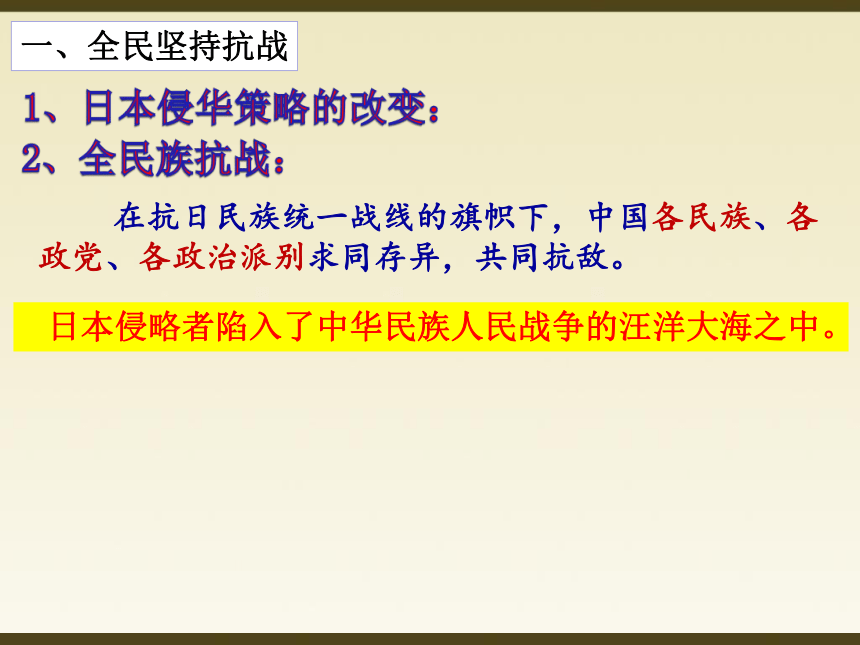 一、全民坚持抗战

1、日本侵华策略的改变：
2、全民族抗战：

在抗日民族统一战线的旗帜下，中国各民族、各政党、各政治派别求同存异，共同抗敌。

日本侵略者陷入了中华民族人民战争的汪洋大海之中。